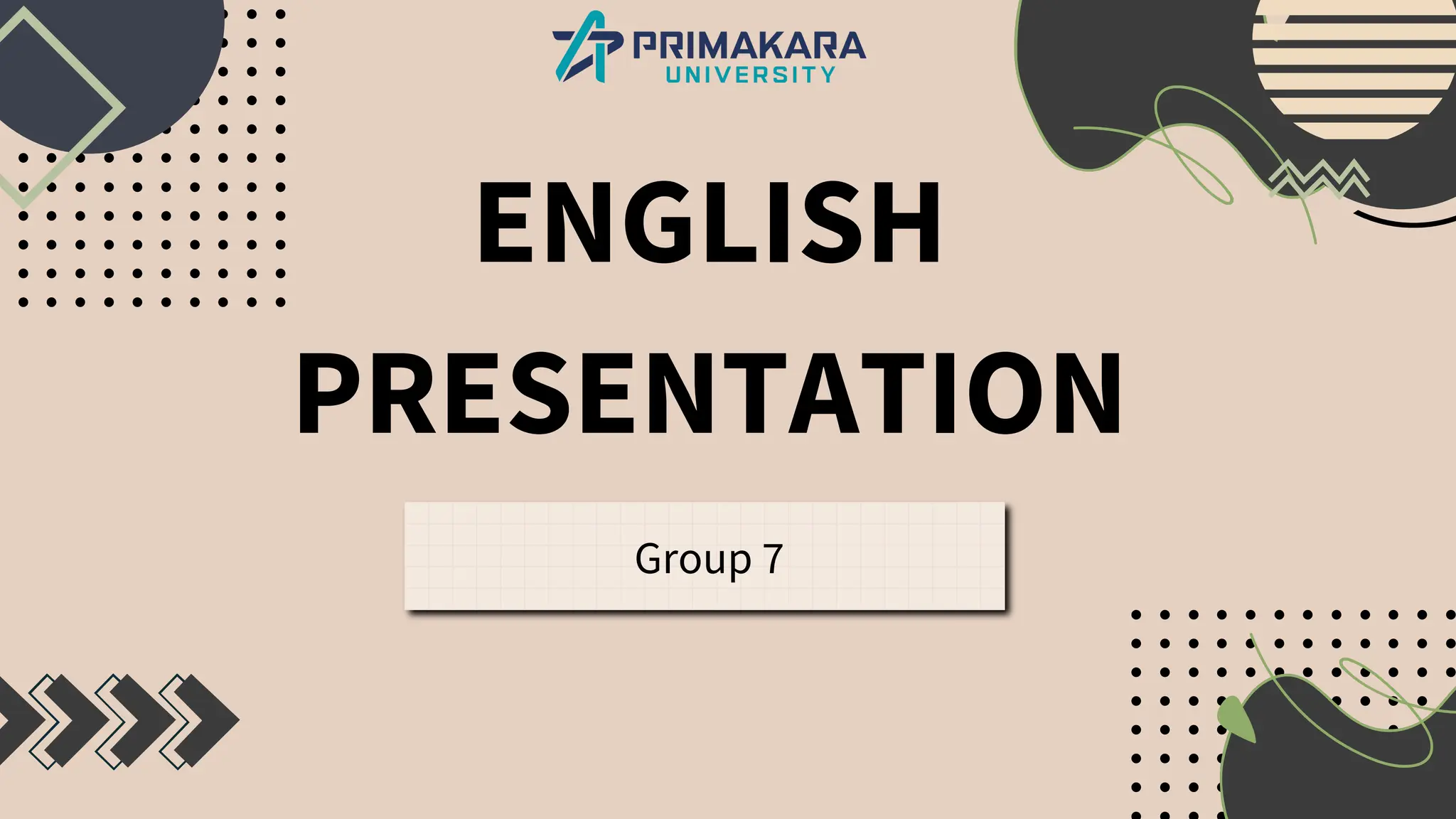 PRIMAKARA
UNIVERSITY

ENGLISH PRESENTATION

Group 7